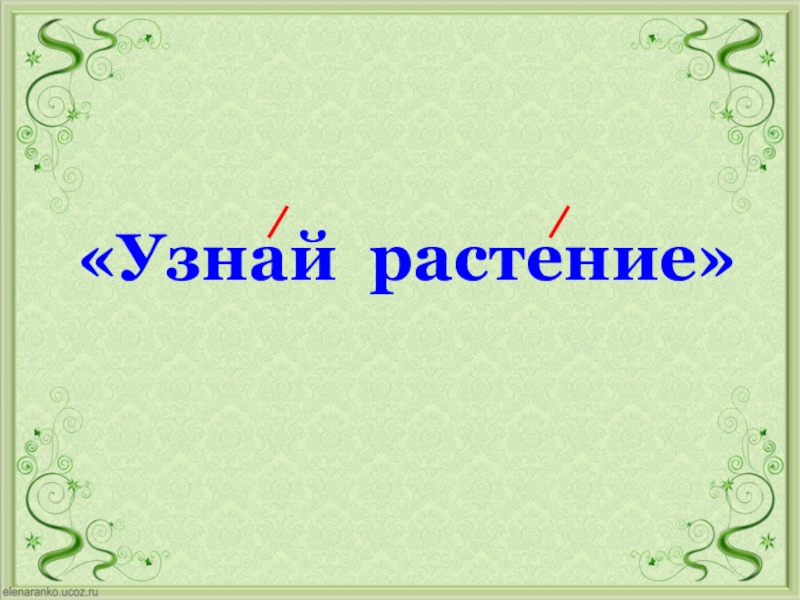 «Узна́й расте́ние»

elenaranko.ucoz.ru